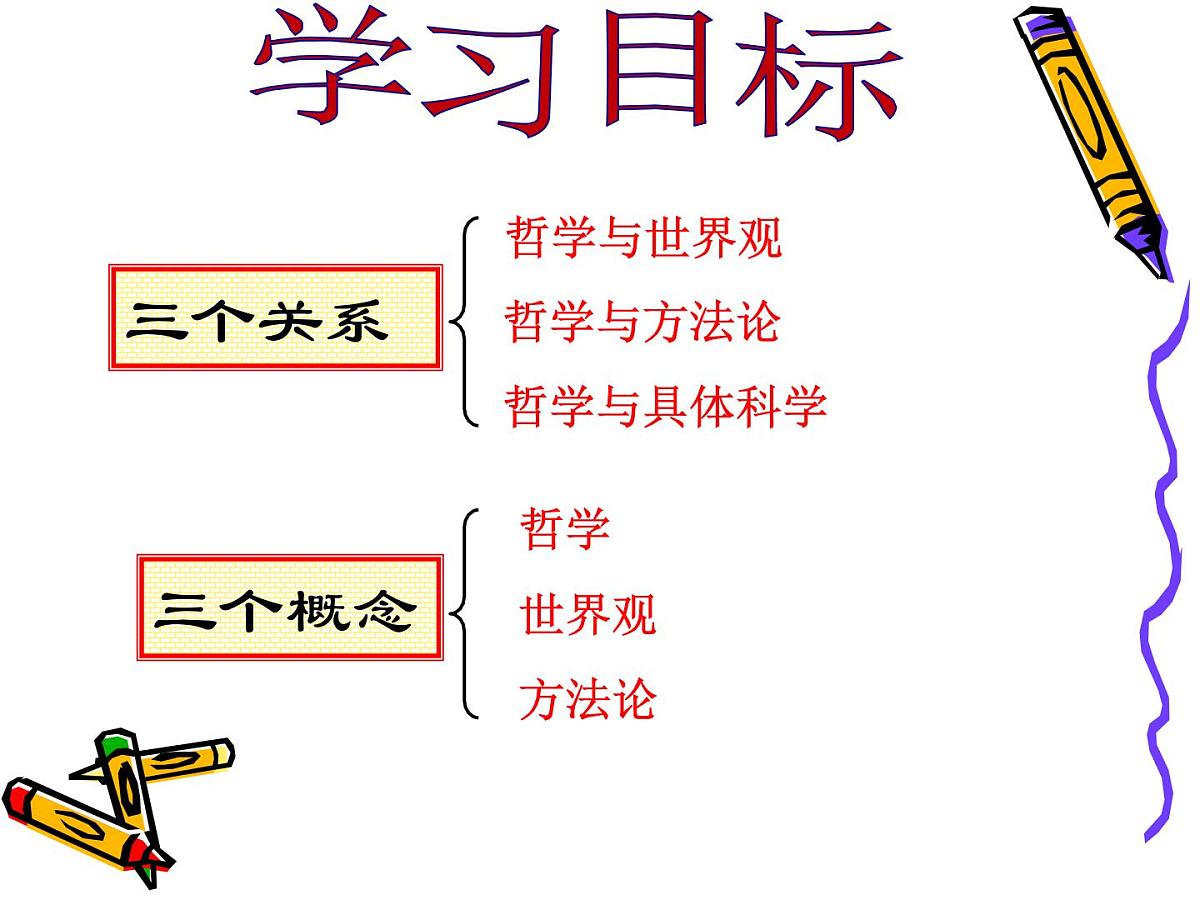 学习目标

三个关系

哲学与世界观
哲学与方法论
哲学与具体科学

三个概念

哲学
世界观
方法论